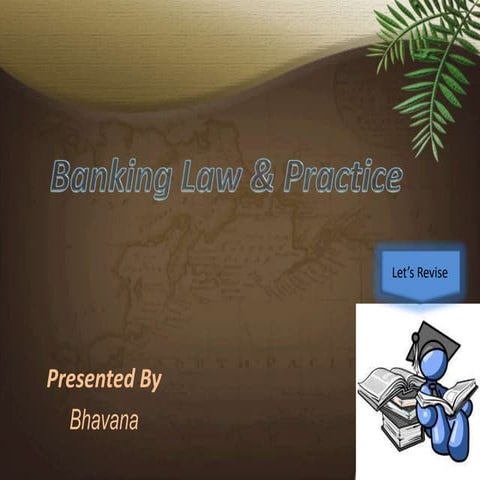 Banking Law & Practice

Let's Revise

Presented By

Bhavana